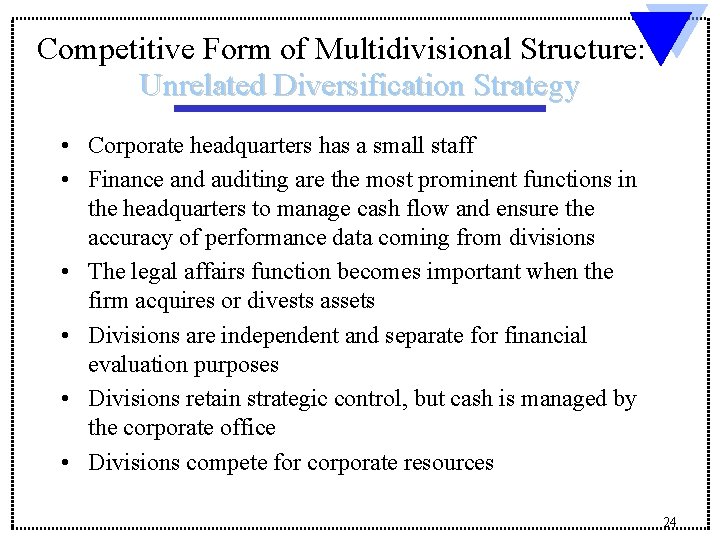 Competitive Form of Multidivisional Structure:
Unrelated Diversification Strategy

• Corporate headquarters has a small staff
• Finance and auditing are the most prominent functions in the headquarters to manage cash flow and ensure the accuracy of performance data coming from divisions
• The legal affairs function becomes important when the firm acquires or divests assets
• Divisions are independent and separate for financial evaluation purposes
• Divisions retain strategic control, but cash is managed by the corporate office
• Divisions compete for corporate resources

24